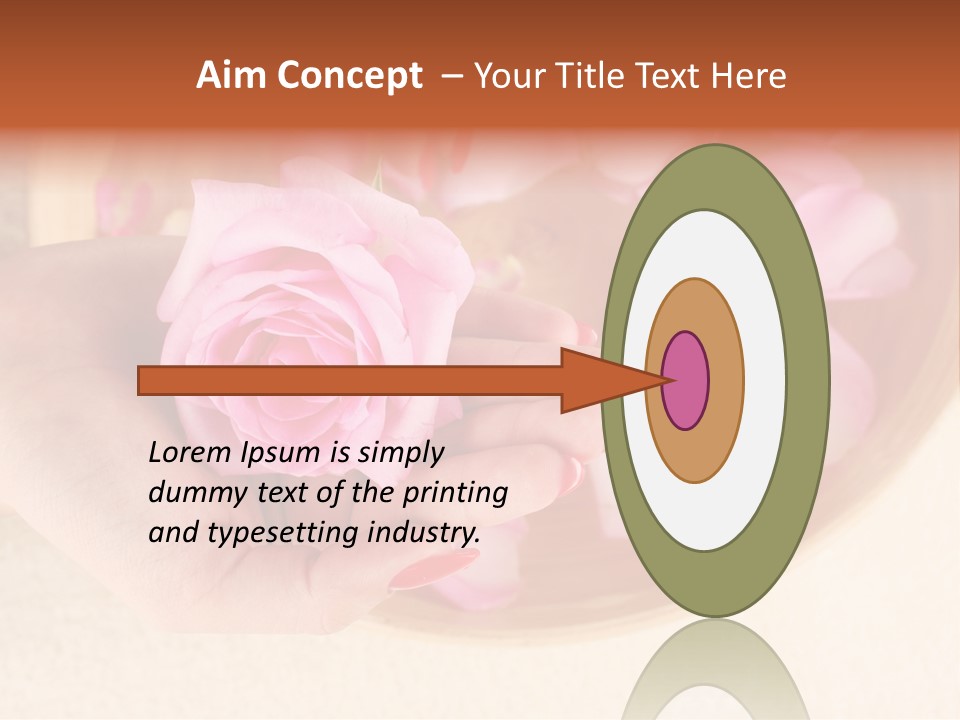 Aim Concept – Your Title Text Here

Lorem Ipsum is simply dummy text of the printing and typesetting industry.